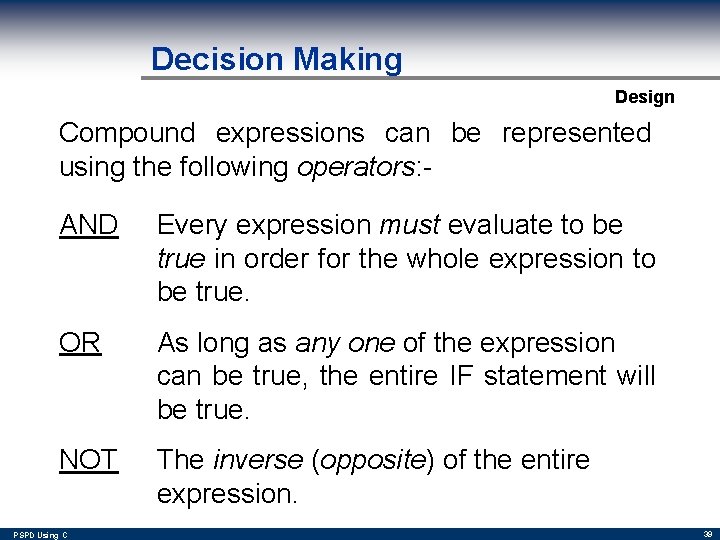 Decision Making

Design

Compound expressions can be represented using the following operators:-

AND Every expression must evaluate to be true in order for the whole expression to be true.

OR As long as any one of the expression can be true, the entire IF statement will be true.

NOT The inverse (opposite) of the entire expression.

PSPD Using C

39